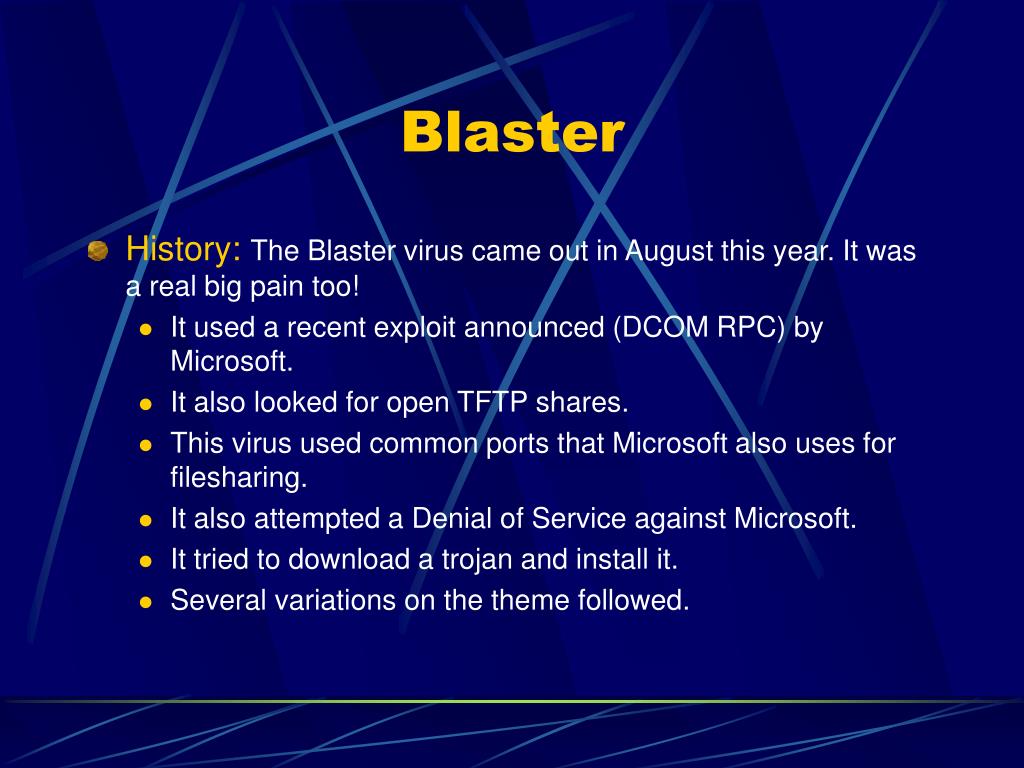 Blaster

History: The Blaster virus came out in August this year. It was a real big pain too!

- It used a recent exploit announced (DCOM RPC) by Microsoft.
- It also looked for open TFTP shares.
- This virus used common ports that Microsoft also uses for filesharing.
- It also attempted a Denial of Service against Microsoft.
- It tried to download a trojan and install it.
- Several variations on the theme followed.